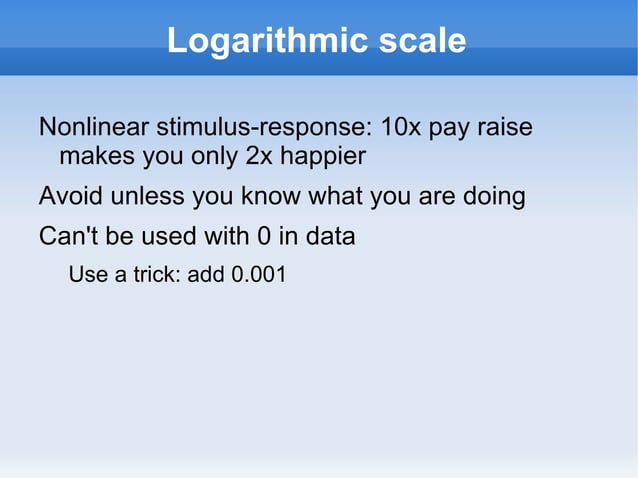 Logarithmic scale

Nonlinear stimulus-response: 10x pay raise makes you only 2x happier

Avoid unless you know what you are doing

Can't be used with 0 in data

Use a trick: add 0.001